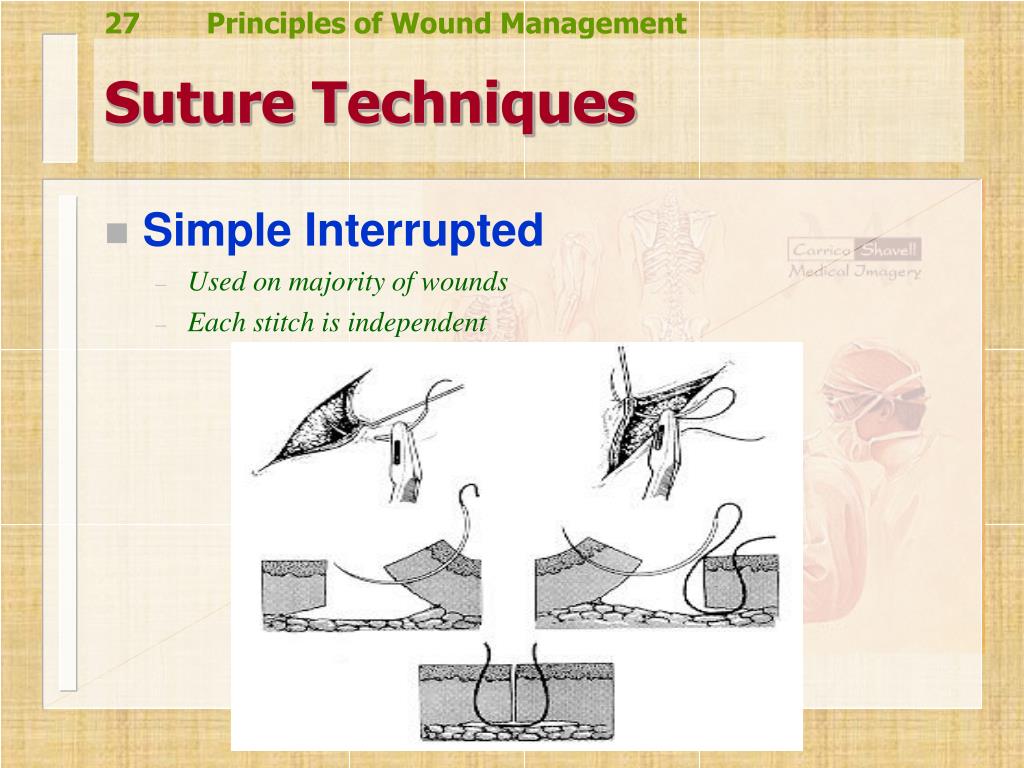 27 Principles of Wound Management

Suture Techniques

Simple Interrupted
– Used on majority of wounds
– Each stitch is independent

Carrico Shavell
Medical Imagery